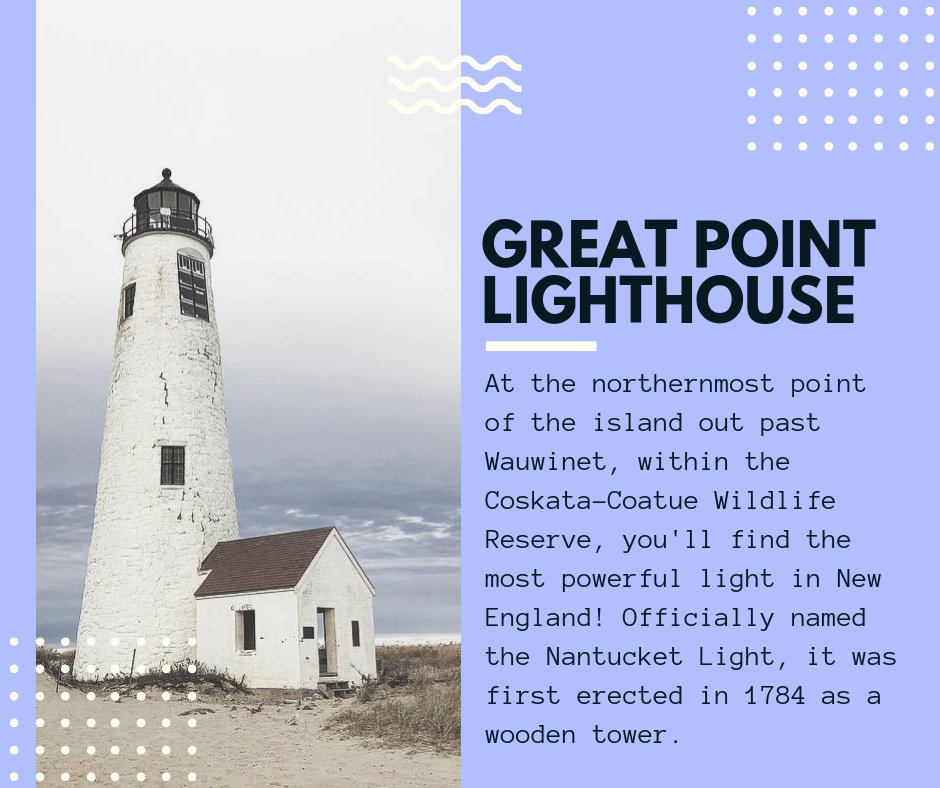 GREAT POINT LIGHTHOUSE

At the northernmost point of the island out past Wauwinet, within the Coskata-Coatue Wildlife Reserve, you'll find the most powerful light in New England! Officially named the Nantucket Light, it was first erected in 1784 as a wooden tower.